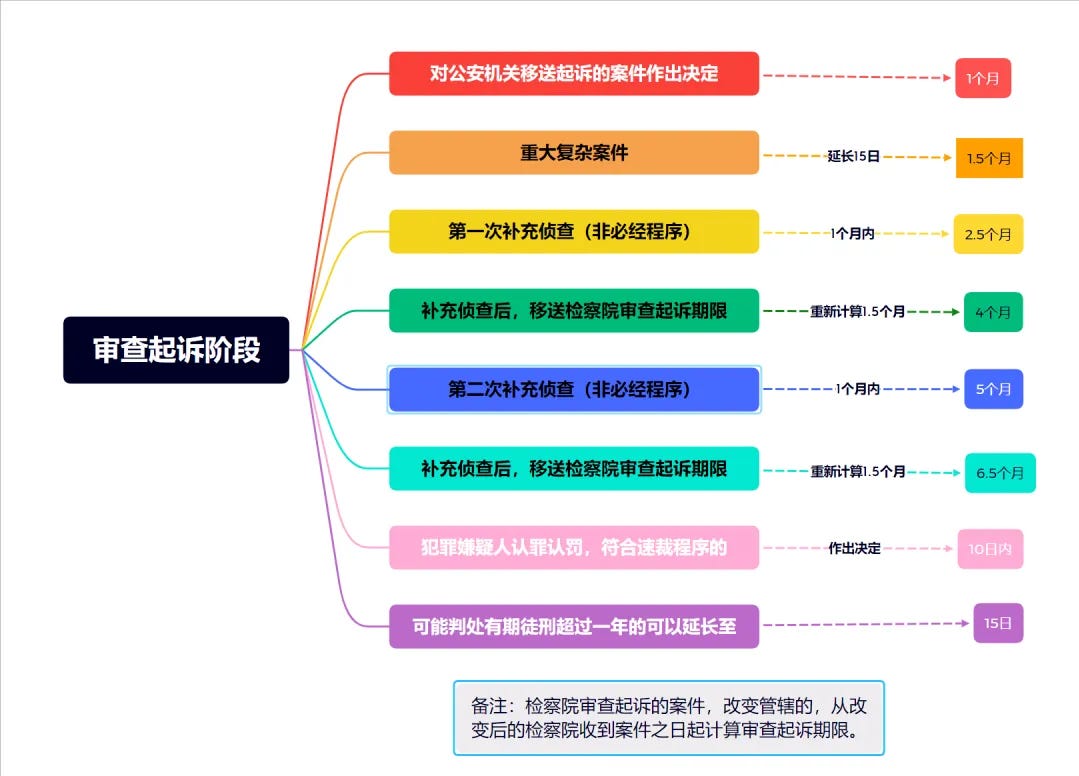 审查起诉阶段

对公安机关移送起诉的案件作出决定
1个月

重大复杂案件
延长15日
1.5个月

第一次补充侦查（非必经程序）
1个月内
2.5个月

补充侦查后，移送检察院审查起诉期限
重新计算1.5个月
4个月

第二次补充侦查（非必经程序）
1个月内
5个月

补充侦查后，移送检察院审查起诉期限
重新计算1.5个月
6.5个月

犯罪嫌疑人认罪认罚，符合速裁程序的
作出决定
10日内

可能判处有期徒刑超过一年的可以延长至
15日

备注：检察院审查起诉的案件，改变管辖的，从改变后的检察院收到案件之日起计算审查起诉期限。